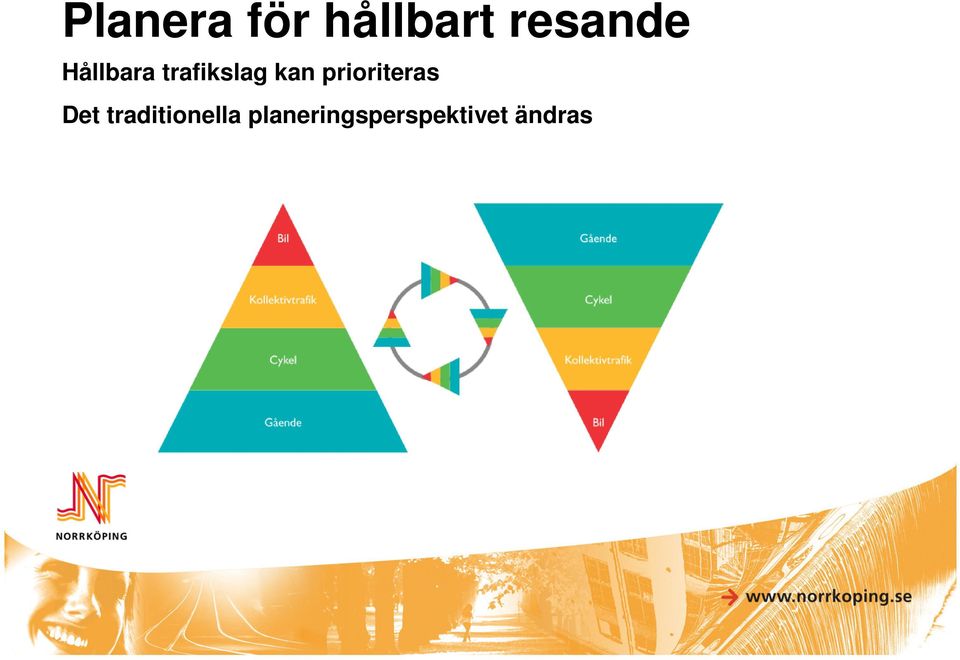 Planera för hållbart resande

Hållbara trafikslag kan prioriteras

Det traditionella planeringsperspektivet ändras

Bil

Kollektivtrafik

Cykel

Gående

Gående

Cykel

Kollektivtrafik

Bil

NORRKÖPING

www.norrkoping.se